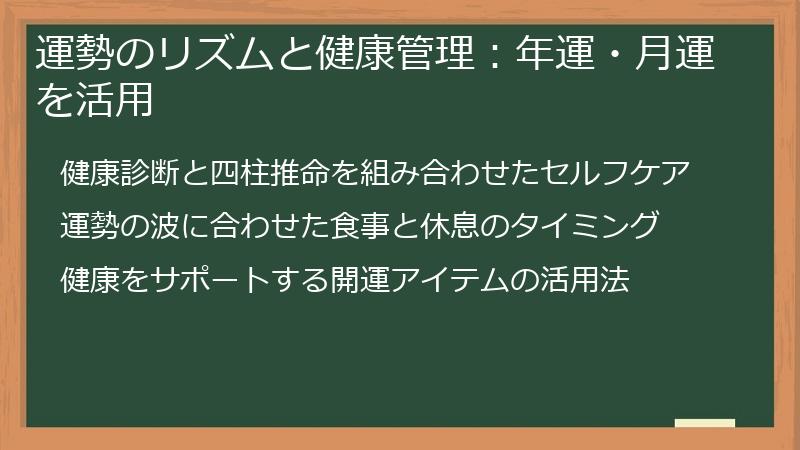 運勢のリズムと健康管理：年運・月運を活用

健康診断と四柱推命を組み合わせたセルフケア

運勢の波に合わせた食事と休息のタイミング

健康をサポートする開運アイテムの活用法